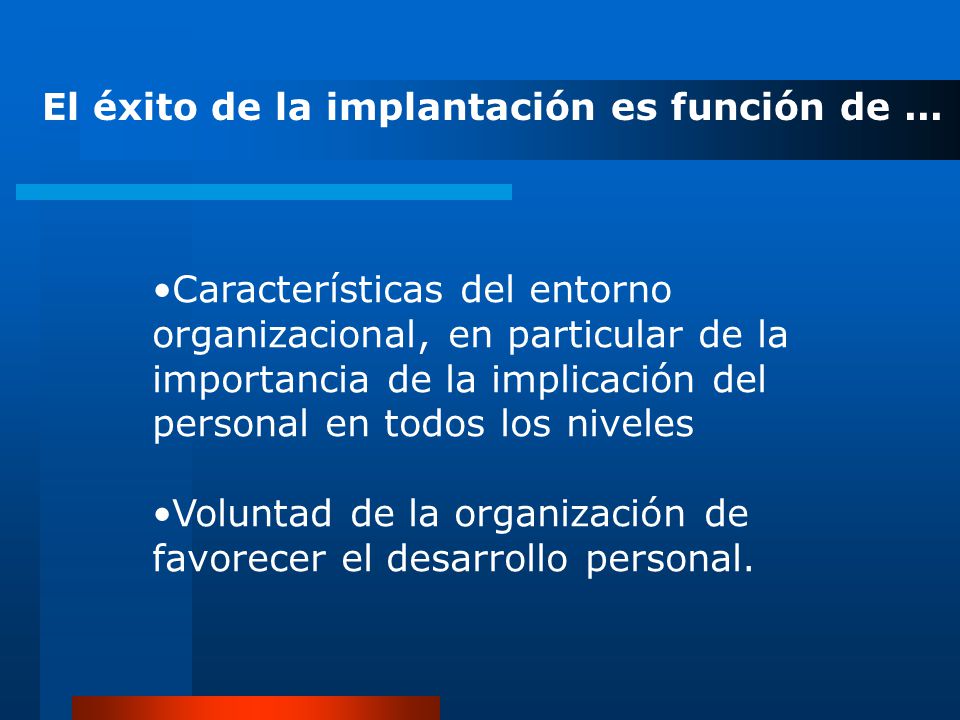 El éxito de la implantación es función de ...

•Características del entorno organizacional, en particular de la importancia de la implicación del personal en todos los niveles

•Voluntad de la organización de favorecer el desarrollo personal.